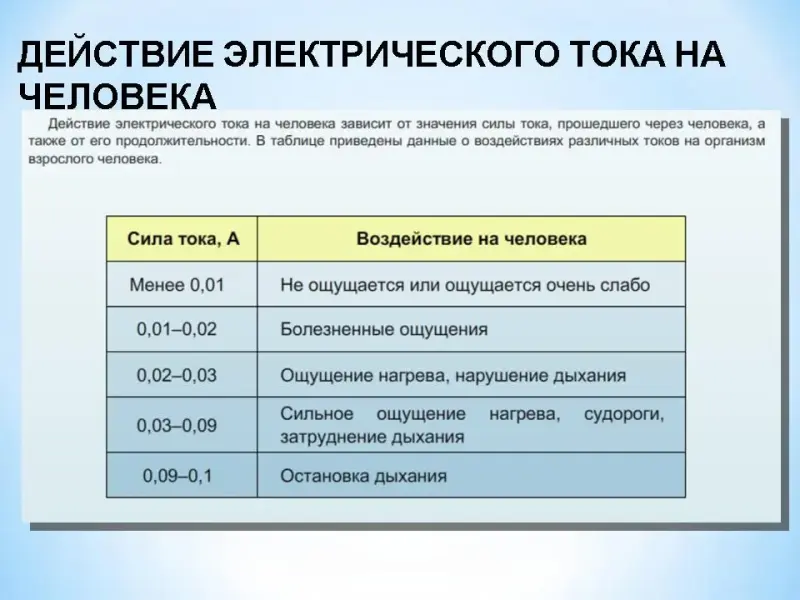 ДЕЙСТВИЕ ЭЛЕКТРИЧЕСКОГО ТОКА НА ЧЕЛОВЕКА

Действие электрического тока на человека зависит от значения силы тока, прошедшего через человека, а также от его продолжительности. В таблице приведены данные о воздействиях различных токов на организм взрослого человека.

| Сила тока, А | Воздействие на человека |
|---|---|
| Менее 0,01 | Не ощущается или ощущается очень слабо |
| 0,01–0,02 | Болезненные ощущения |
| 0,02–0,03 | Ощущение нагрева, нарушение дыхания |
| 0,03–0,09 | Сильное ощущение нагрева, судороги, затруднение дыхания |
| 0,09–0,1 | Остановка дыхания |